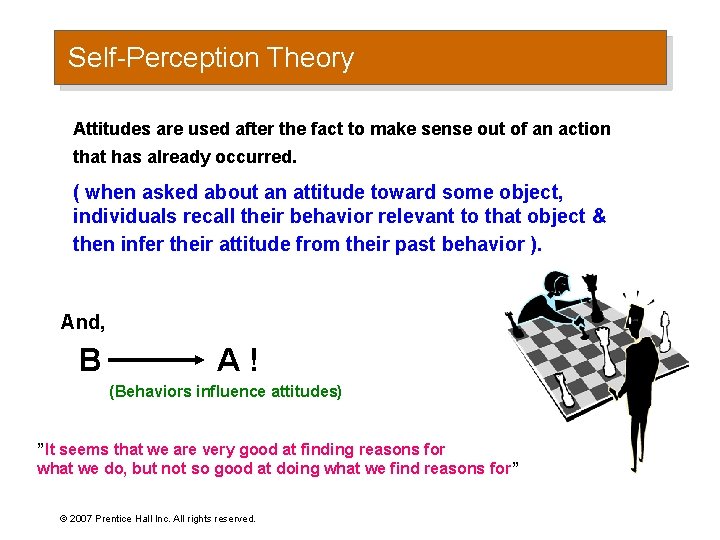 Self-Perception Theory

Attitudes are used after the fact to make sense out of an action that has already occurred.

( when asked about an attitude toward some object, individuals recall their behavior relevant to that object & then infer their attitude from their past behavior ).

And,

B $\longrightarrow$ A !

(Behaviors influence attitudes)

"It seems that we are very good at finding reasons for what we do, but not so good at doing what we find reasons for"

© 2007 Prentice Hall Inc. All rights reserved.